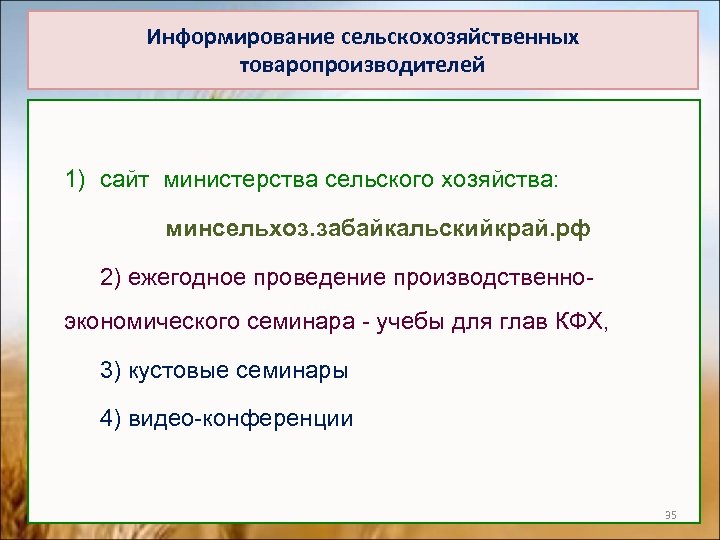 Информирование сельскохозяйственных товаропроизводителей

1) сайт министерства сельского хозяйства:

минсельхоз.забайкальскийкрай.рф

2) ежегодное проведение производственно-экономического семинара - учебы для глав КФХ,

3) кустовые семинары

4) видео-конференции

35